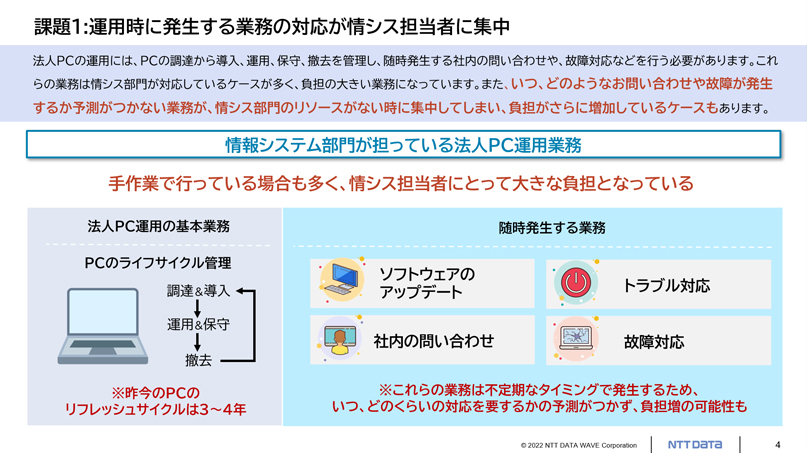 課題1:運用時に発生する業務の対応が情シス担当者に集中

法人PCの運用には、PCの調達から導入、運用、保守、撤去を管理し、随時発生する社内の問い合わせや、故障対応などを行う必要があります。これらの業務は情シス部門が対応しているケースが多く、負担の大きい業務になっています。また、いつ、どのようなお問い合わせや故障が発生するか予測がつかない業務が、情シス部門のリソースがない時に集中してしまい、負担がさらに増加しているケースもあります。

情報システム部門が担っている法人PC運用業務

手作業で行っている場合も多く、情シス担当者にとって大きな負担となっている

法人PC運用の基本業務

PCのライフサイクル管理

調達＆導入

運用＆保守

撤去

※昨今のPCの
リフレッシュサイクルは3～4年

随時発生する業務

ソフトウェアの
アップデート

トラブル対応

社内の問い合わせ

故障対応

※これらの業務は不定期なタイミングで発生するため、
いつ、どのくらいの対応を要するかの予測がつかず、負担増の可能性も

© 2022 NTT DATA WAVE Corporation

NTT DATA

4